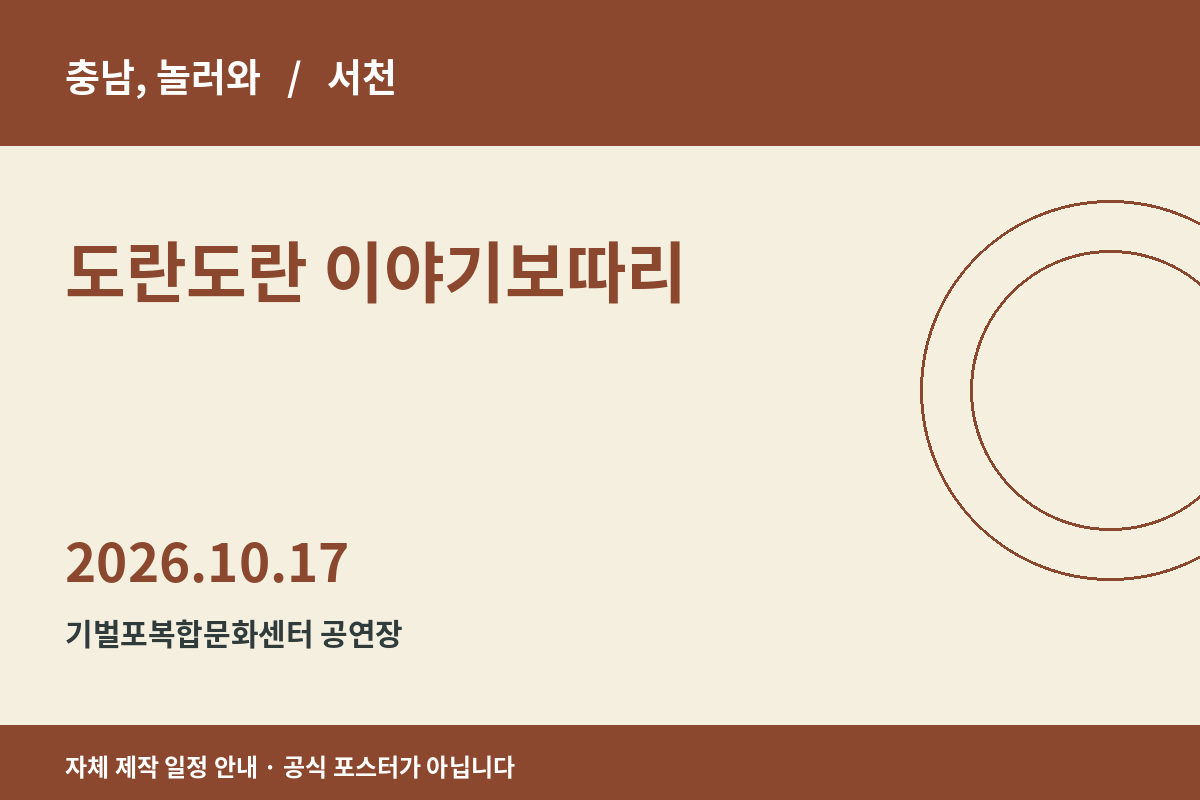 충남, 놀러와 / 서천

도란도란 이야기보따리

2026.10.17

기벌포복합문화센터 공연장

자체 제작 일정 안내 · 공식 포스터가 아닙니다